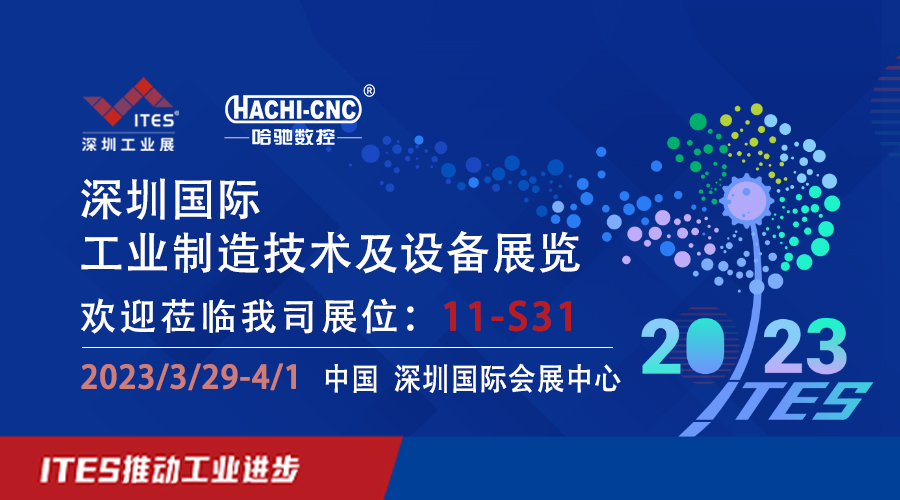 ITES®
深圳工业展

HACHI-CNC®
哈驰数控

深圳国际
工业制造技术及设备展览

欢迎莅临我司展位：11-S31

2023/3/29-4/1 中国 深圳国际会展中心

2023
ITES

ITES推动工业进步